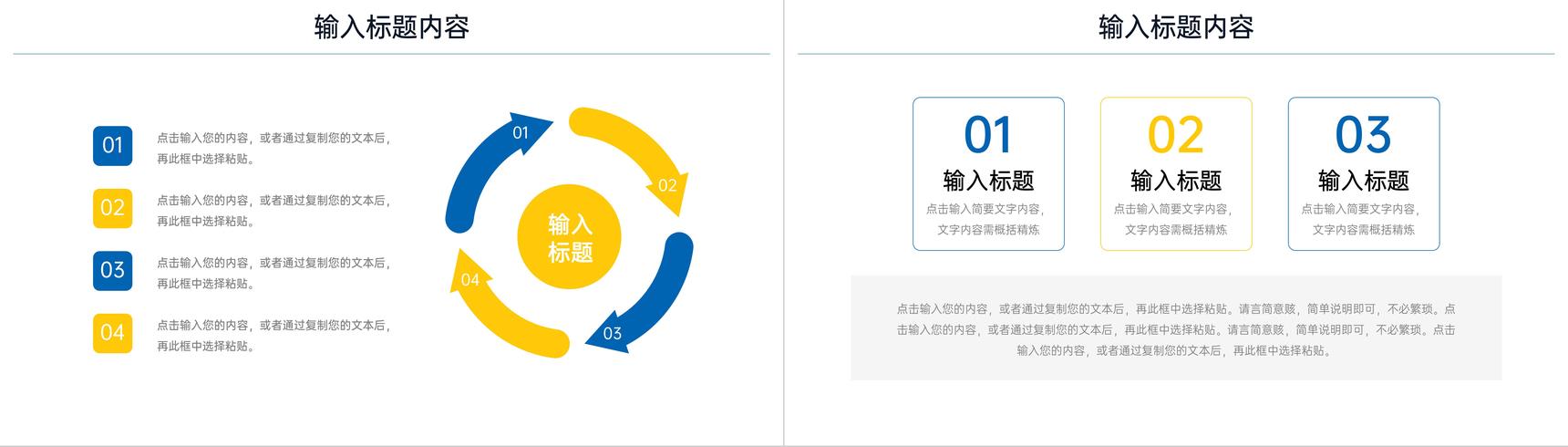 输入标题内容

01
点击输入您的内容，或者通过复制您的文本后，再此框中选择粘贴。

02
点击输入您的内容，或者通过复制您的文本后，再此框中选择粘贴。

03
点击输入您的内容，或者通过复制您的文本后，再此框中选择粘贴。

04
点击输入您的内容，或者通过复制您的文本后，再此框中选择粘贴。

01
02
03
04
输入标题

输入标题内容

01
输入标题
点击输入简要文字内容，文字内容需概括精炼

02
输入标题
点击输入简要文字内容，文字内容需概括精炼

03
输入标题
点击输入简要文字内容，文字内容需概括精炼

点击输入您的内容，或者通过复制您的文本后，再此框中选择粘贴。请言简意赅，简单说明即可，不必繁琐。点击输入您的内容，或者通过复制您的文本后，再此框中选择粘贴。请言简意赅，简单说明即可，不必繁琐。点击输入您的内容，或者通过复制您的文本后，再此框中选择粘贴。